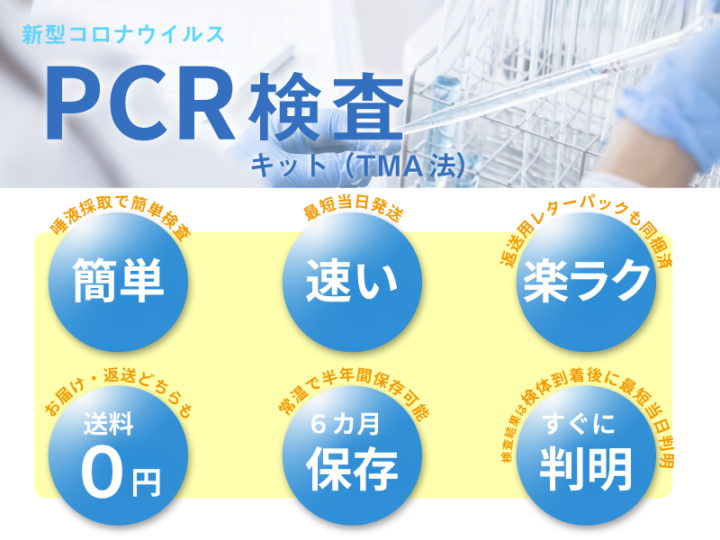 新型コロナウイルス

PCR検査

キット（TMA法）

唾液採取で簡単検査

簡単

最短当日発送

速い

返送用レターパックも同梱済

楽ラク

お届け・返送どちらも

送料

0円

常温で半年間保存可能

6カ月

保存

検査結果は検体到着後に最短当日判明

すぐに

判明